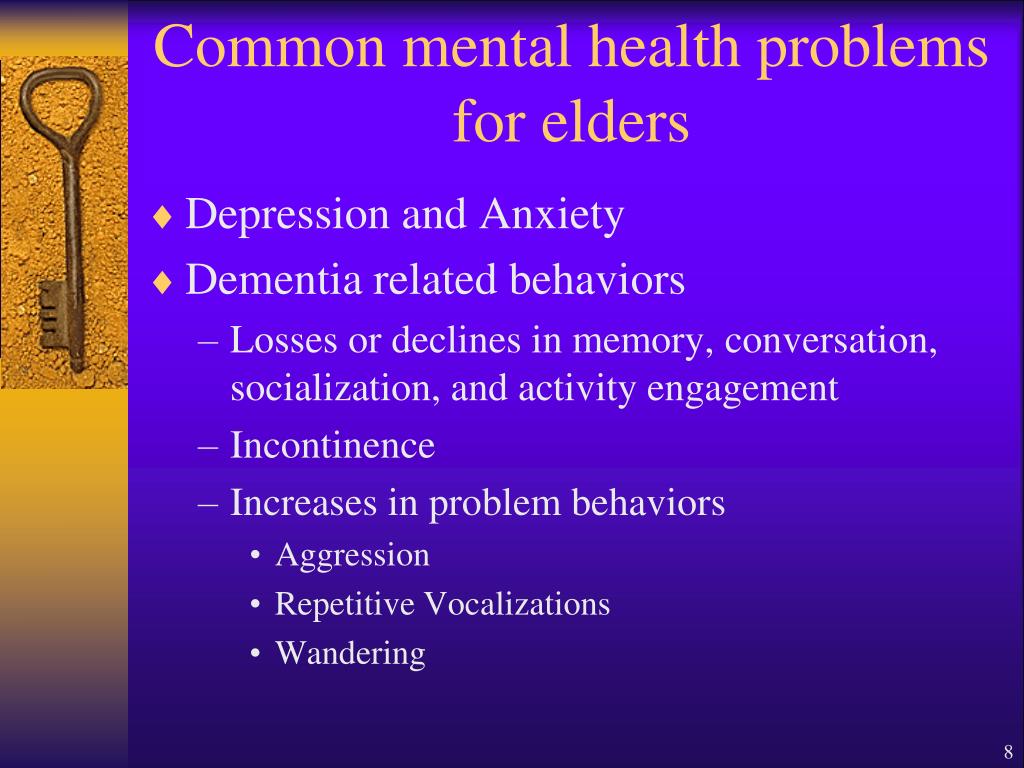 Common mental health problems for elders

♦ Depression and Anxiety
♦ Dementia related behaviors
– Losses or declines in memory, conversation, socialization, and activity engagement
– Incontinence
– Increases in problem behaviors
• Aggression
• Repetitive Vocalizations
• Wandering

8